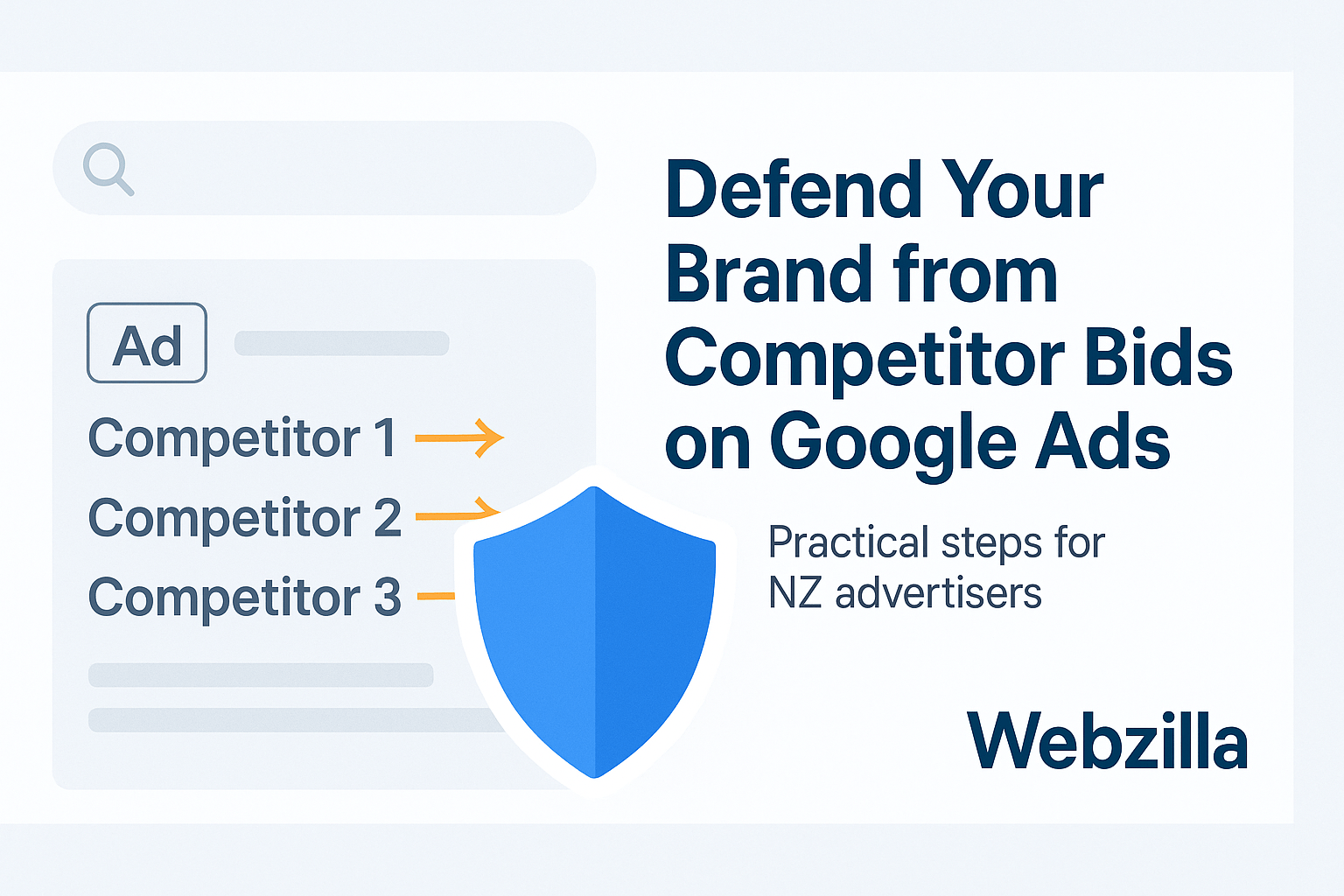 Ad

Competitor 1

Competitor 2

Competitor 3

Defend Your Brand from Competitor Bids on Google Ads

Practical steps for NZ advertisers

Webzilla